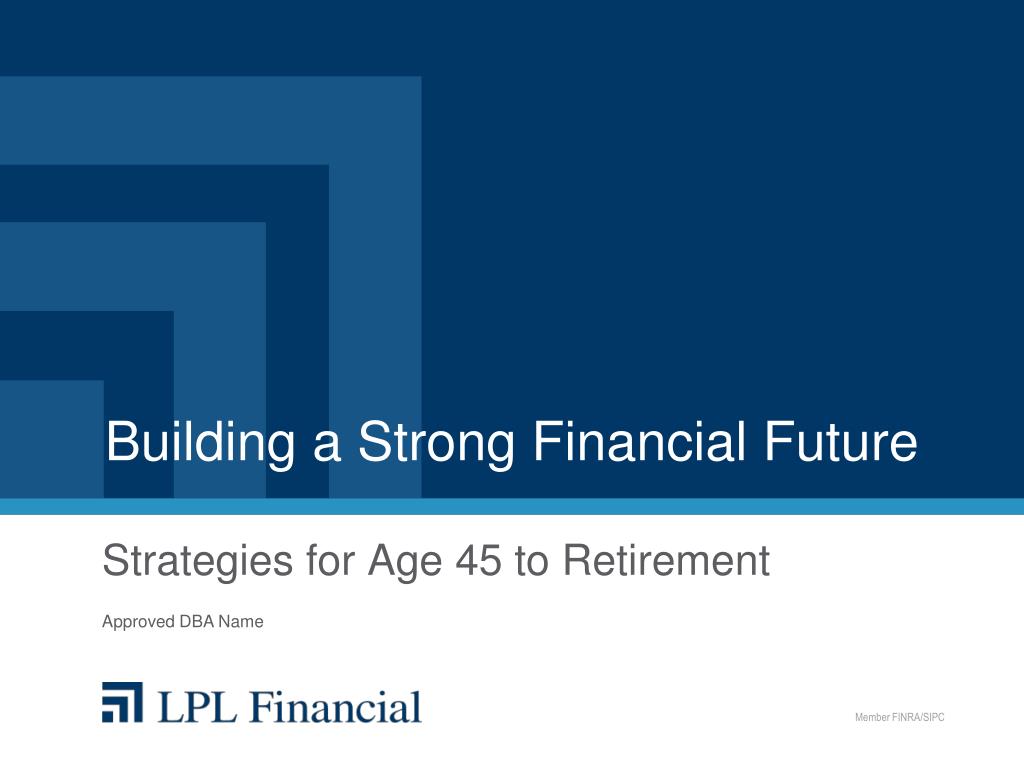 Building a Strong Financial Future

Strategies for Age 45 to Retirement

Approved DBA Name

LPL Financial

Member FINRA/SIPC